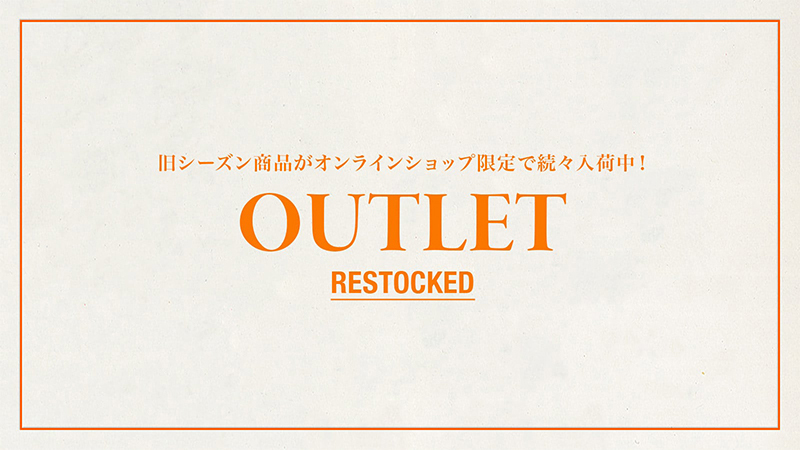 旧シーズン商品がオンラインショップ限定で続々入荷中！

OUTLET

RESTOCKED